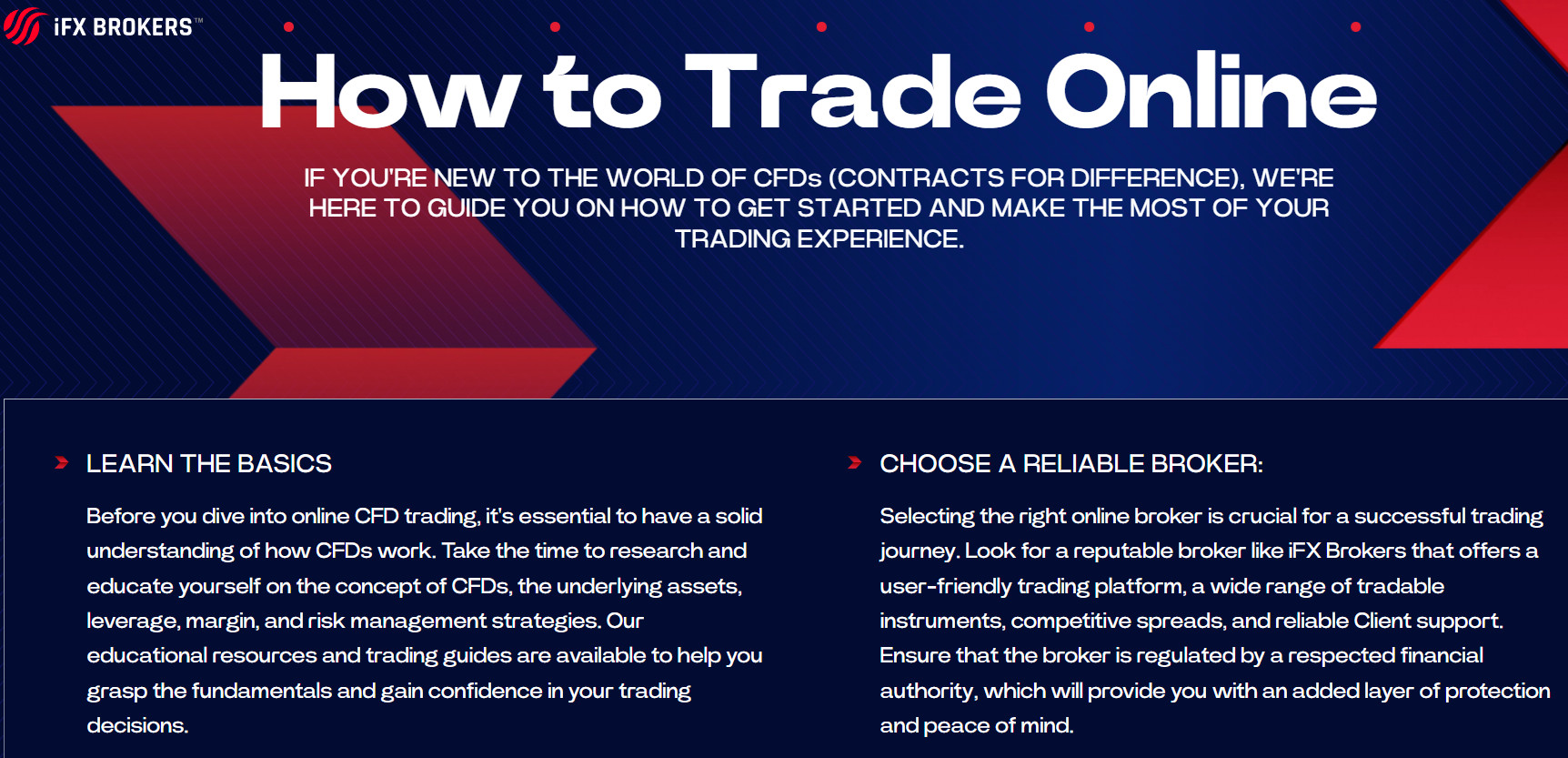 iFX BROKERS™

How to Trade Online

IF YOU'RE NEW TO THE WORLD OF CFDs (CONTRACTS FOR DIFFERENCE), WE'RE HERE TO GUIDE YOU ON HOW TO GET STARTED AND MAKE THE MOST OF YOUR TRADING EXPERIENCE.

LEARN THE BASICS

Before you dive into online CFD trading, it's essential to have a solid understanding of how CFDs work. Take the time to research and educate yourself on the concept of CFDs, the underlying assets, leverage, margin, and risk management strategies. Our educational resources and trading guides are available to help you grasp the fundamentals and gain confidence in your trading decisions.

CHOOSE A RELIABLE BROKER:

Selecting the right online broker is crucial for a successful trading journey. Look for a reputable broker like iFX Brokers that offers a user-friendly trading platform, a wide range of tradable instruments, competitive spreads, and reliable Client support. Ensure that the broker is regulated by a respected financial authority, which will provide you with an added layer of protection and peace of mind.